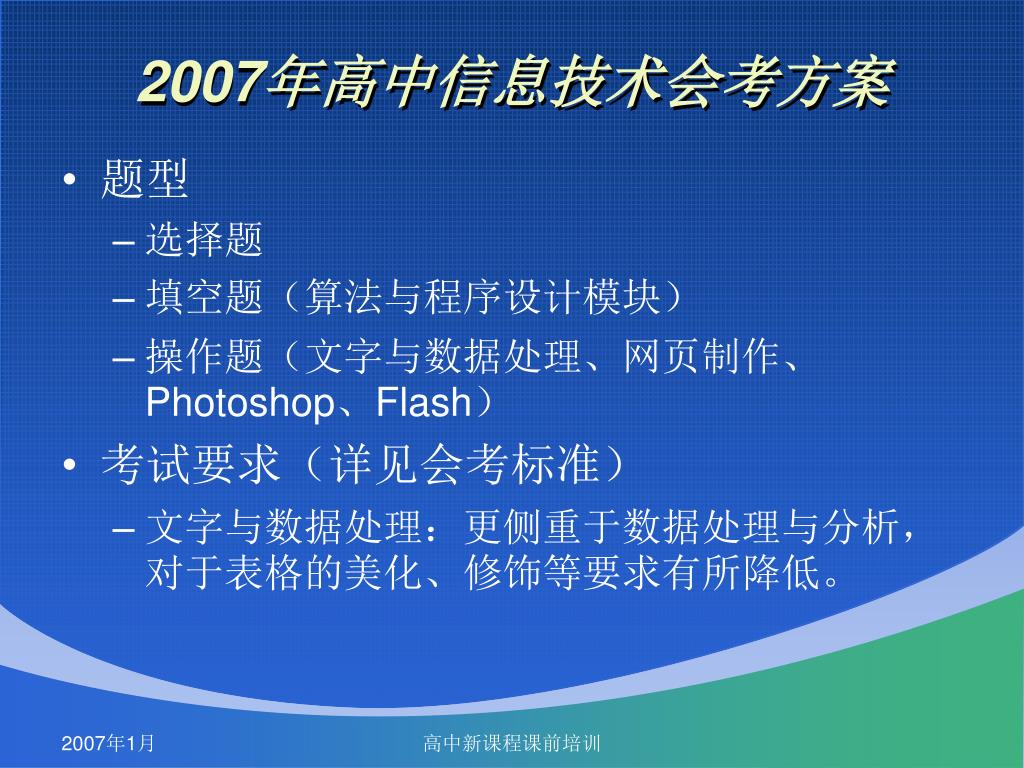 2007年高中信息技术会考方案

• 题型
– 选择题
– 填空题（算法与程序设计模块）
– 操作题（文字与数据处理、网页制作、Photoshop、Flash）
• 考试要求（详见会考标准）
– 文字与数据处理：更侧重于数据处理与分析，对于表格的美化、修饰等要求有所降低。

2007年1月

高中新课程课前培训